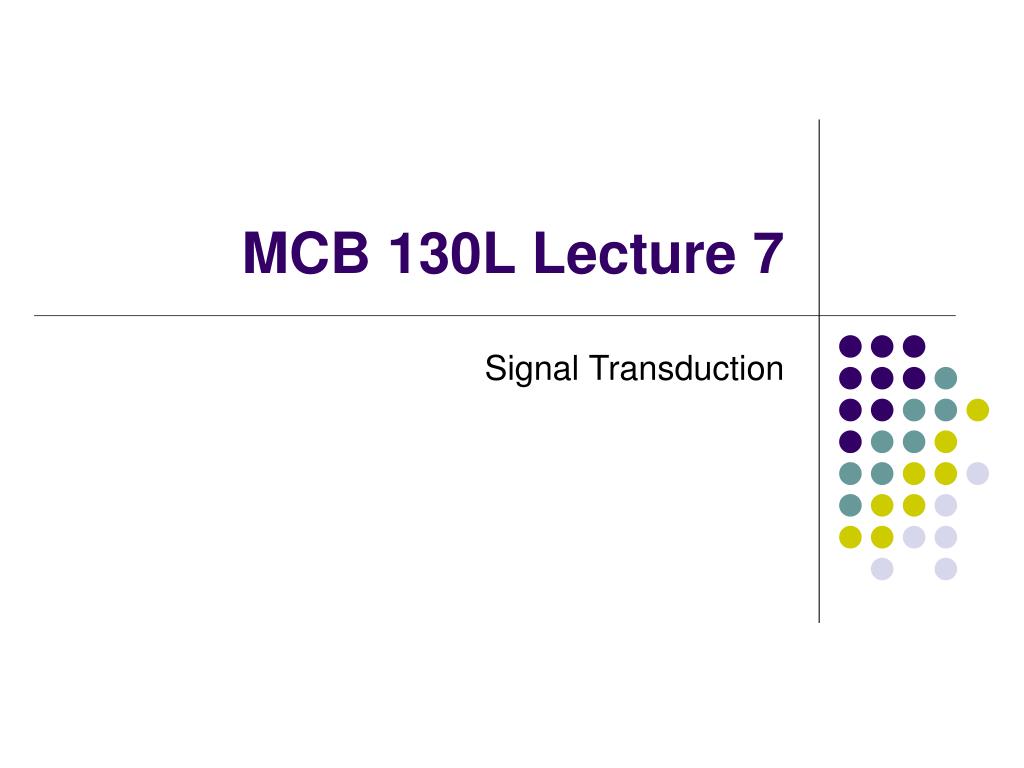 MCB 130L Lecture 7

Signal Transduction